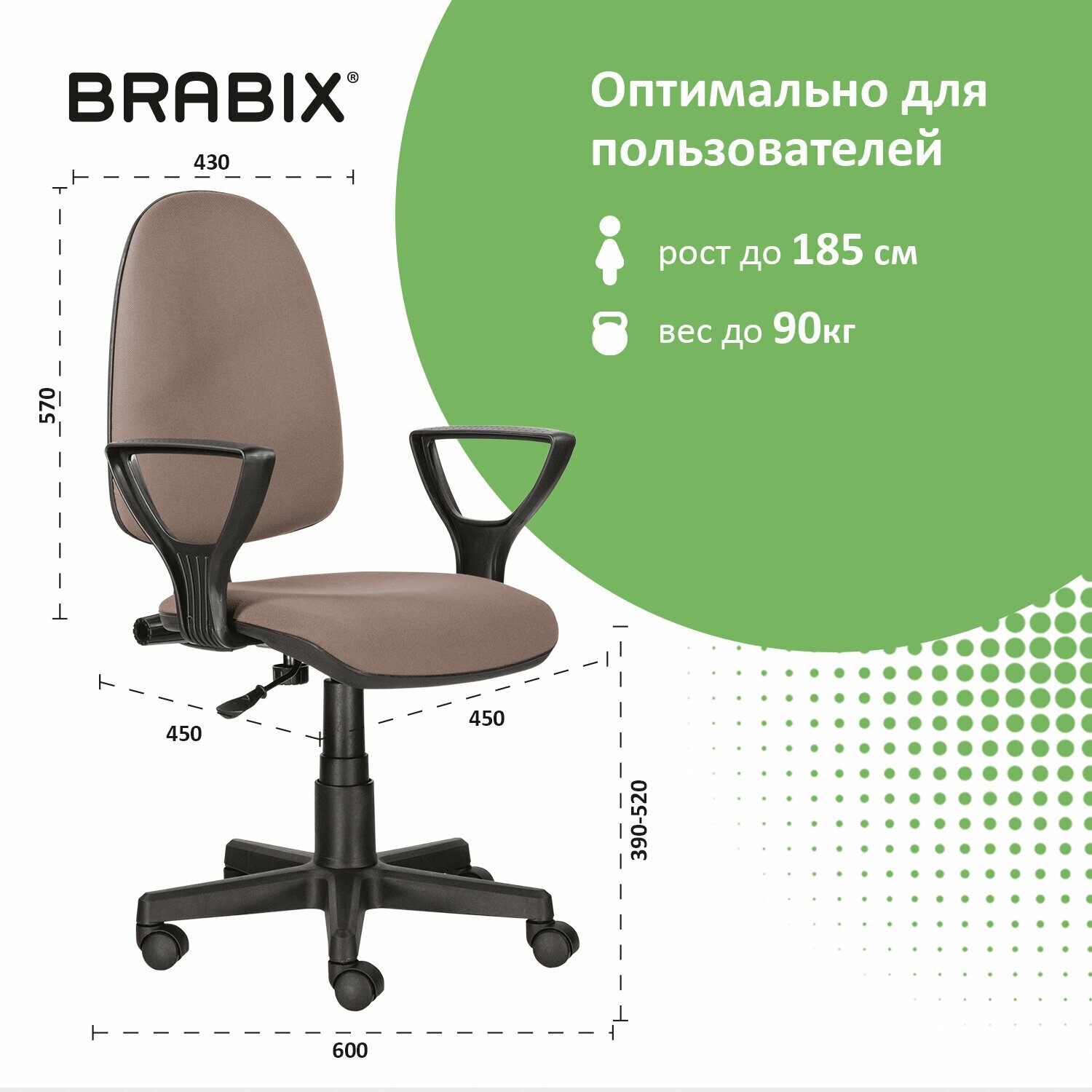 BRABIX®

430

570

450

450

390-520

600

Оптимально для пользователей

рост до 185 см

вес до 90кг